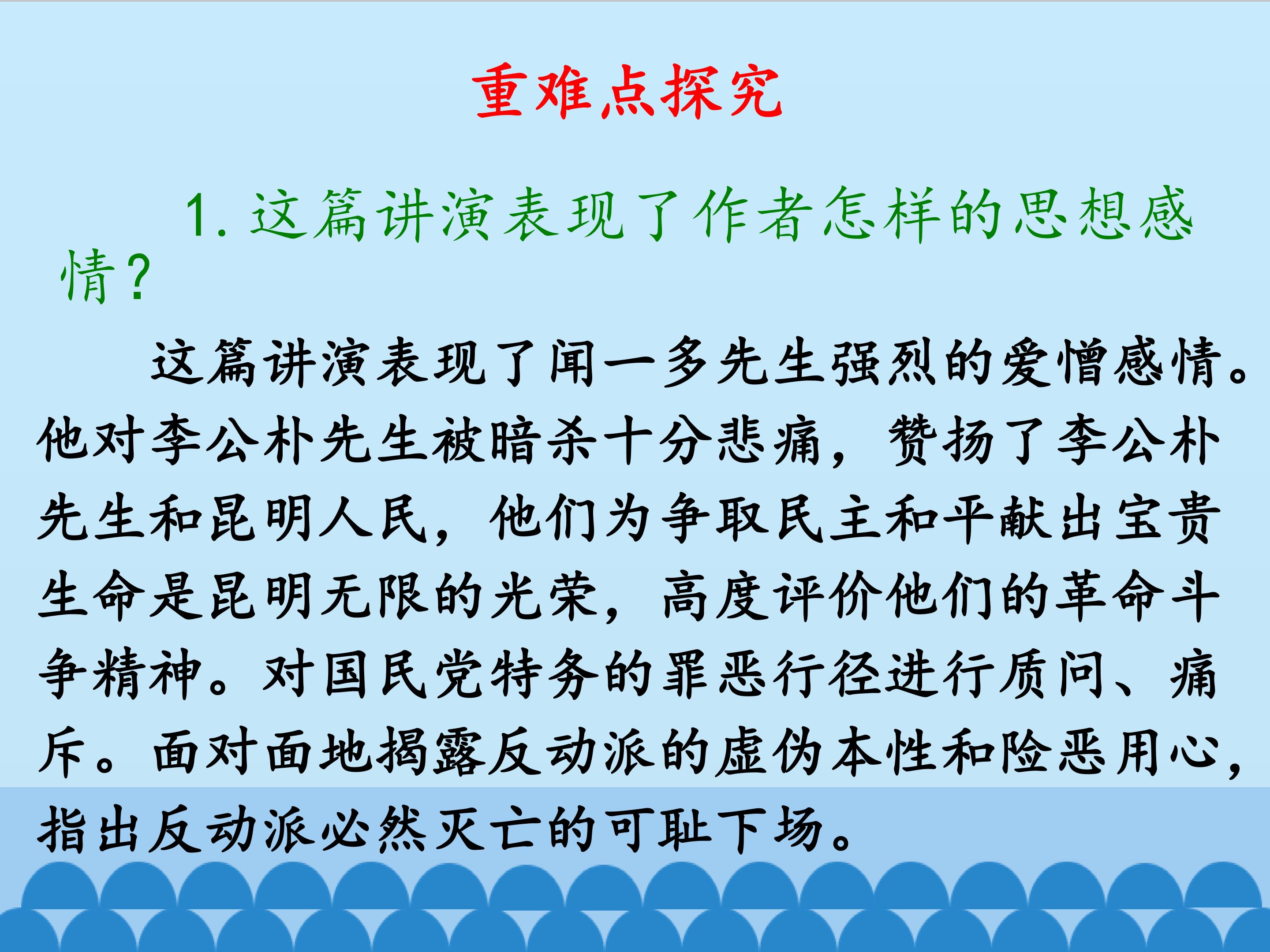 重难点探究

1. 这篇讲演表现了作者怎样的思想感情？

这篇讲演表现了闻一多先生强烈的爱憎感情。他对李公朴先生被暗杀十分悲痛，赞扬了李公朴先生和昆明人民，他们为争取民主和平献出宝贵生命是昆明无限的光荣，高度评价他们的革命斗争精神。对国民党特务的罪恶行径进行质问、痛斥。面对面地揭露反动派的虚伪本性和险恶用心，指出反动派必然灭亡的可耻下场。